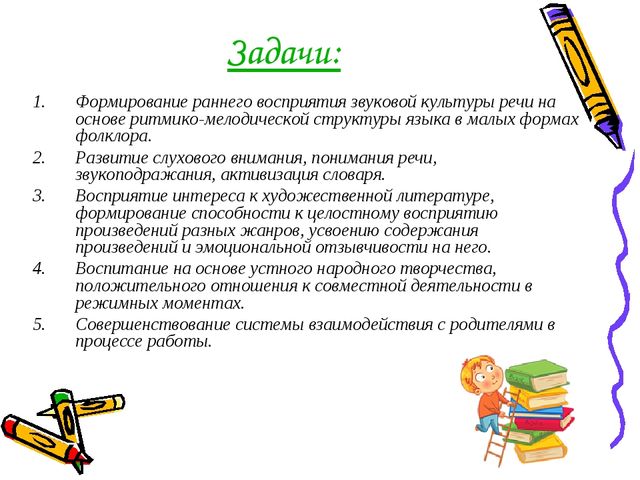 Задачи:

1. Формирование раннего восприятия звуковой культуры речи на основе ритмико-мелодической структуры языка в малых формах фолклора.
2. Развитие слухового внимания, понимания речи, звукоподражания, активизация словаря.
3. Восприятие интереса к художественной литературе, формирование способности к целостному восприятию произведений разных жанров, усвоению содержания произведений и эмоциональной отзывчивости на него.
4. Воспитание на основе устного народного творчества, положительного отношения к совместной деятельности в режимных моментах.
5. Совершенствование системы взаимодействия с родителями в процессе работы.